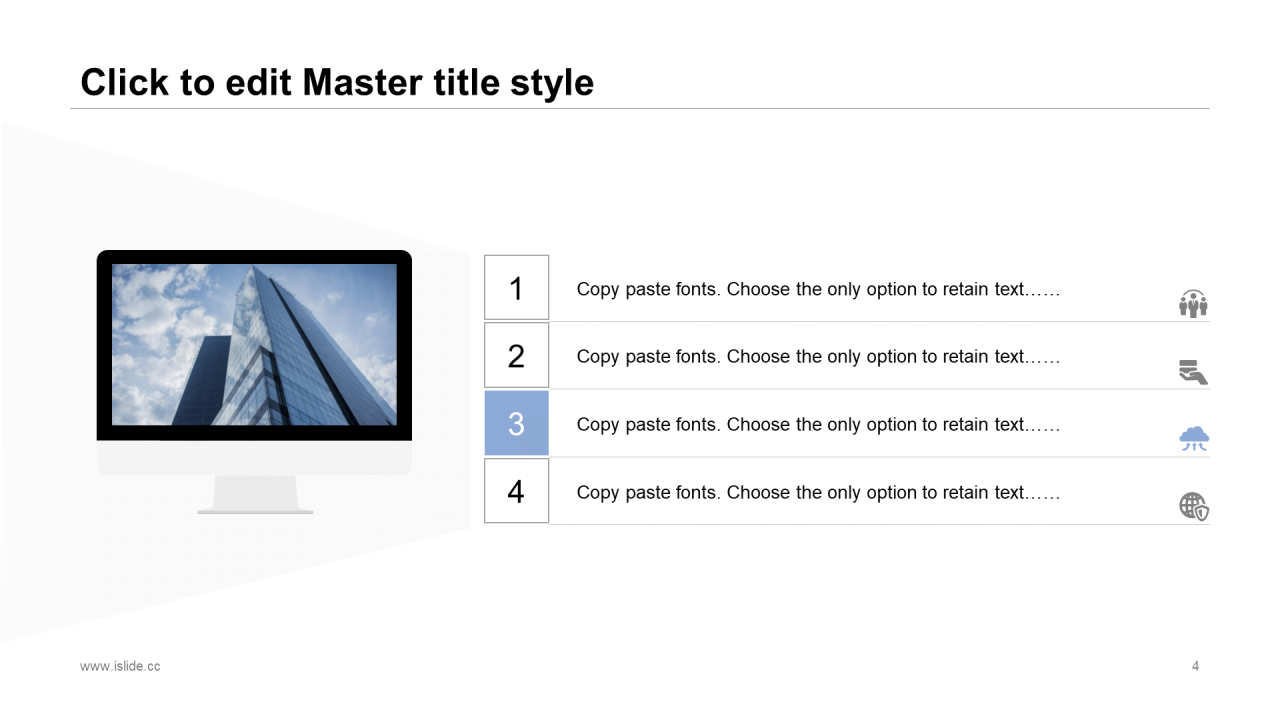 Click to edit Master title style

1
Copy paste fonts. Choose the only option to retain text……

2
Copy paste fonts. Choose the only option to retain text……

3
Copy paste fonts. Choose the only option to retain text……

4
Copy paste fonts. Choose the only option to retain text……

www.islide.cc

4